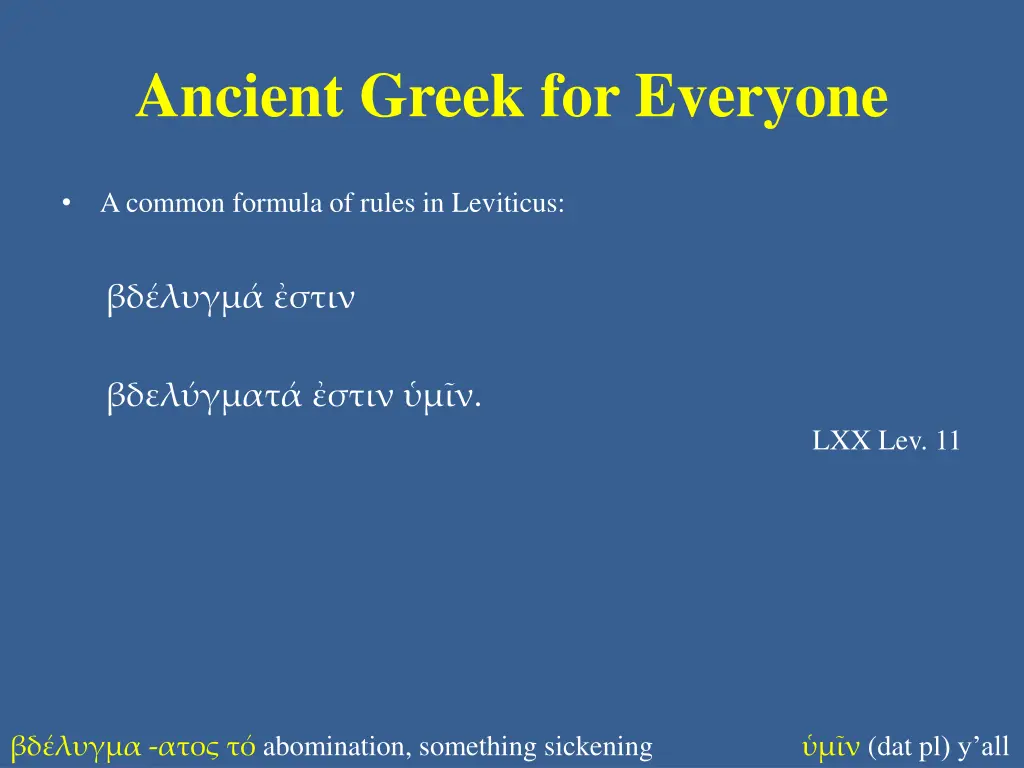 Ancient Greek for Everyone

• A common formula of rules in Leviticus:

βδέλυγμά ἐστιν

βδελύγματά ἐστιν ὑμῖν.

LXX Lev. 11

βδέλυγμα -ατος τό abomination, something sickening

ὑμῖν (dat pl) y’all